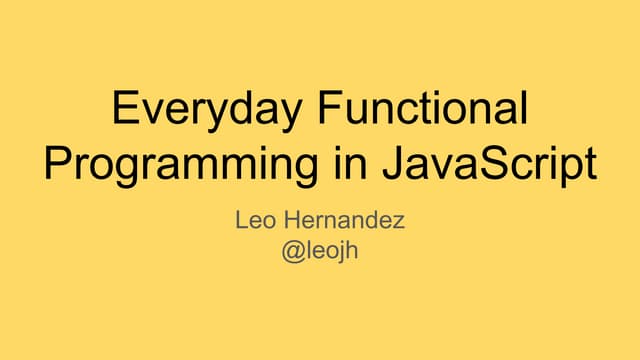 Everyday Functional Programming in JavaScript

Leo Hernandez
@leojh